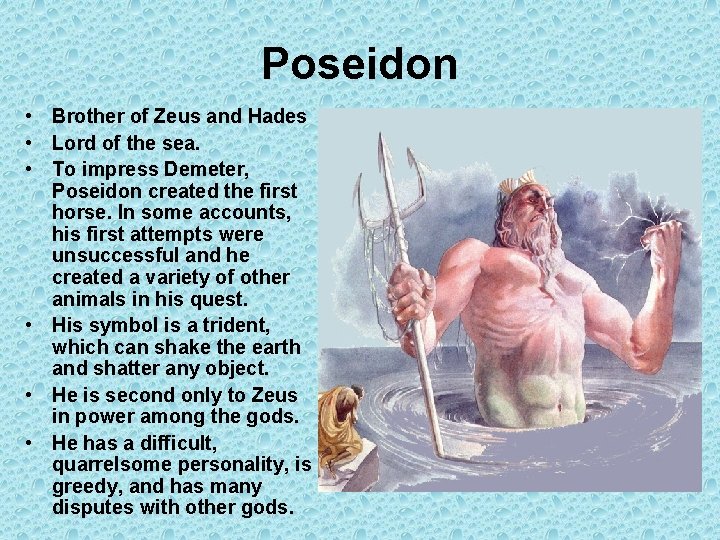 Poseidon

• Brother of Zeus and Hades
• Lord of the sea.
• To impress Demeter, Poseidon created the first horse. In some accounts, his first attempts were unsuccessful and he created a variety of other animals in his quest.
• His symbol is a trident, which can shake the earth and shatter any object.
• He is second only to Zeus in power among the gods.
• He has a difficult, quarrelsome personality, is greedy, and has many disputes with other gods.